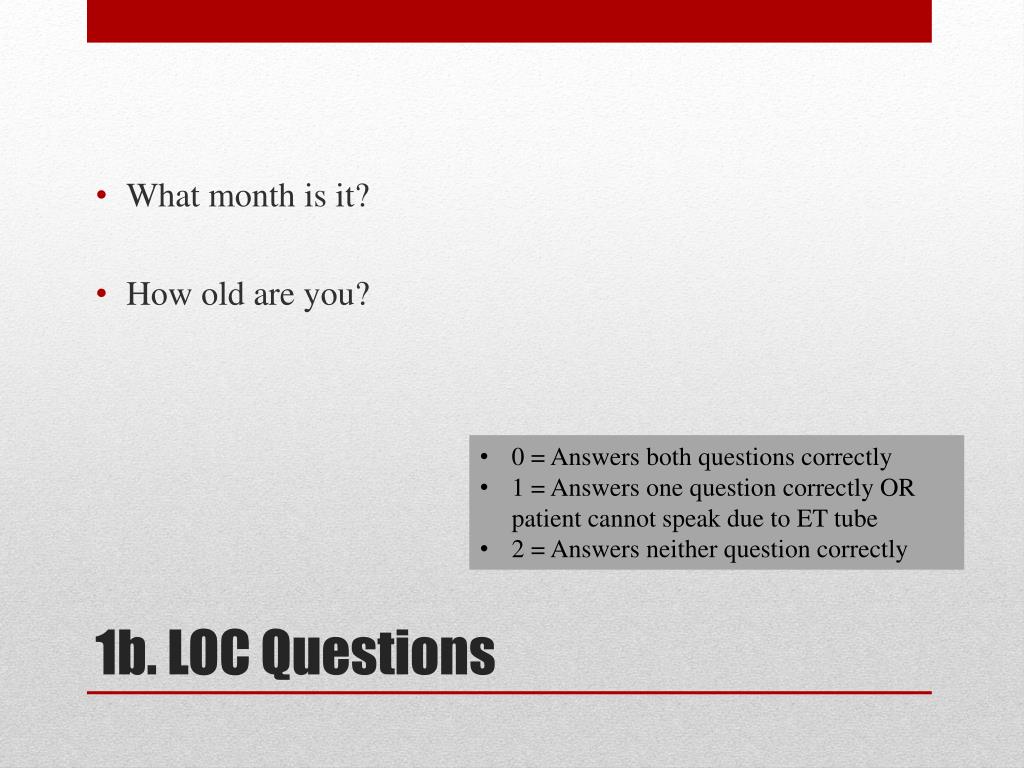 • What month is it?

• How old are you?

• 0 = Answers both questions correctly
• 1 = Answers one question correctly OR patient cannot speak due to ET tube
• 2 = Answers neither question correctly

1b. LOC Questions